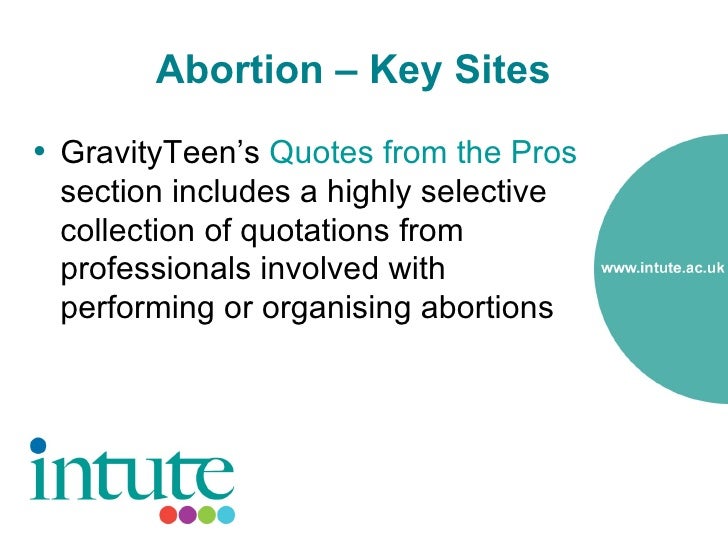 Abortion – Key Sites

• GravityTeen's Quotes from the Pros section includes a highly selective collection of quotations from professionals involved with performing or organising abortions

www.intute.ac.uk

intute